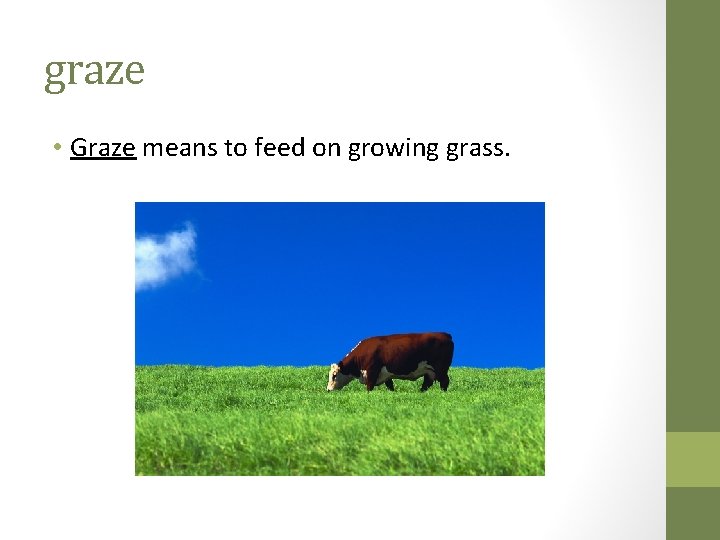 graze

• Graze means to feed on growing grass.